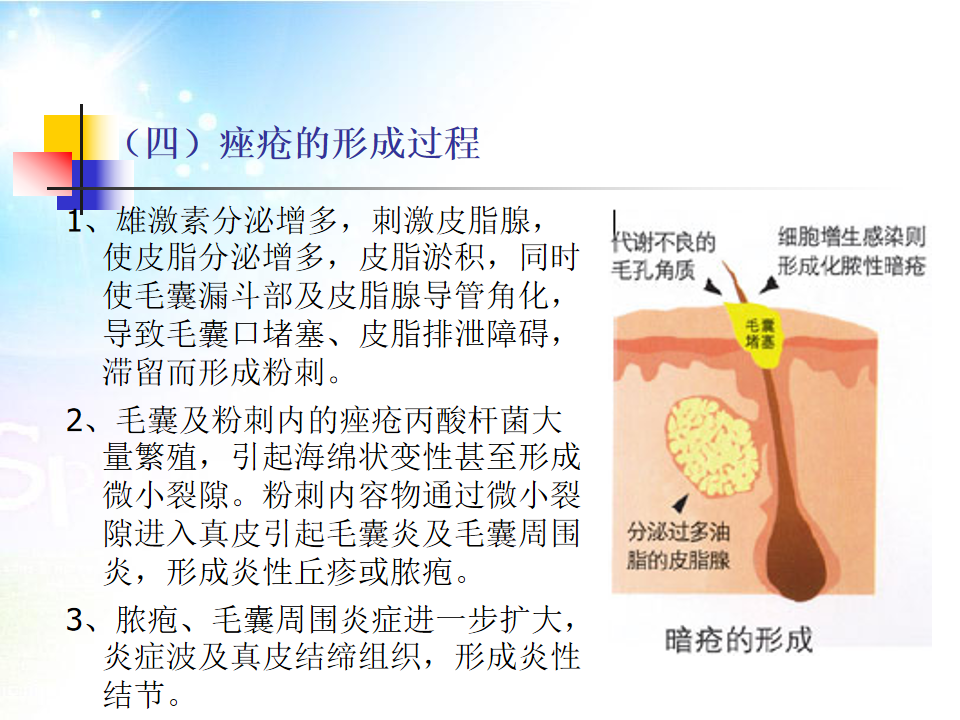 （四）痤疮的形成过程

1、雄激素分泌增多，刺激皮脂腺，使皮脂分泌增多，皮脂淤积，同时使毛囊漏斗部及皮脂腺导管角化，导致毛囊口堵塞、皮脂排泄障碍，滞留而形成粉刺。

2、毛囊及粉刺内的痤疮丙酸杆菌大量繁殖，引起海绵状变性甚至形成微小裂隙。粉刺内容物通过微小裂隙进入真皮引起毛囊炎及毛囊周围炎，形成炎性丘疹或脓疱。

3、脓疱、毛囊周围炎症进一步扩大，炎症波及真皮结缔组织，形成炎性结节。

代谢不良的毛孔角质

细胞增生感染则形成化脓性暗疮

毛囊堵塞

分泌过多油脂的皮脂腺

暗疮的形成